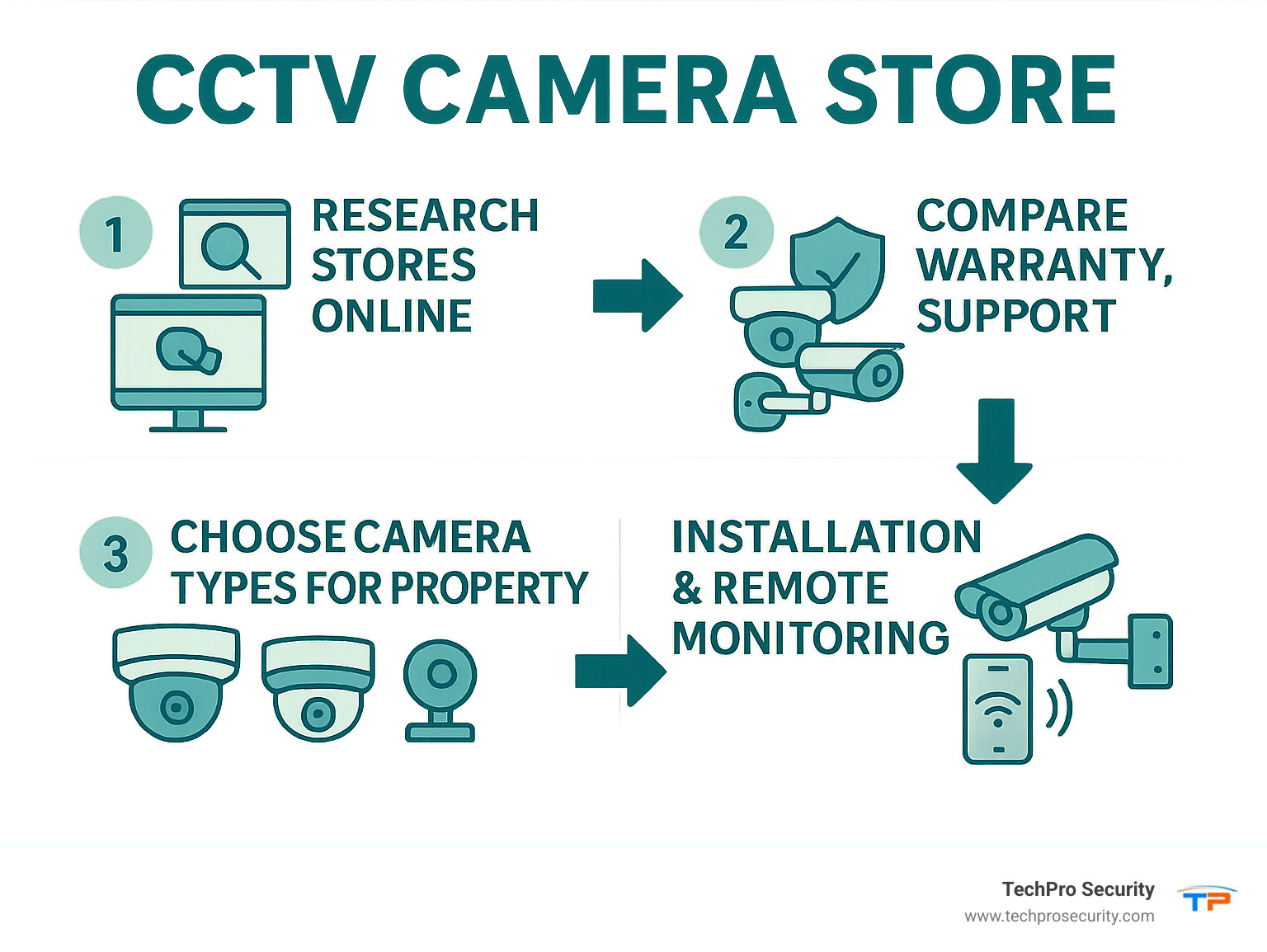 CCTV CAMERA STORE

1 RESEARCH STORES ONLINE

2 COMPARE WARRANTY, SUPPORT

3 CHOOSE CAMERA TYPES FOR PROPERTY

INSTALLATION & REMOTE MONITORING

TechPro Security
www.techprosecurity.com

TP